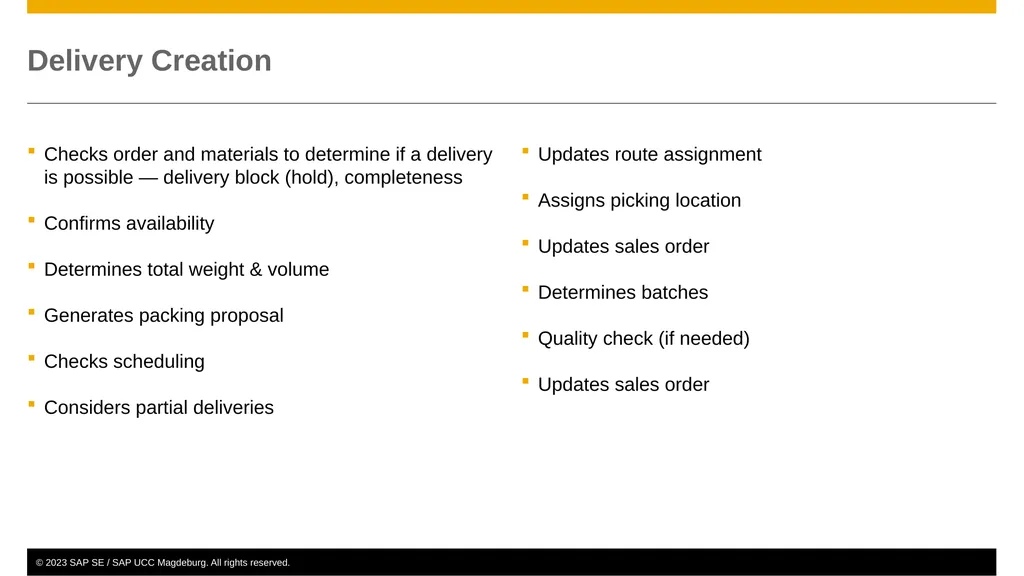 Delivery Creation

- Checks order and materials to determine if a delivery is possible — delivery block (hold), completeness
- Confirms availability
- Determines total weight & volume
- Generates packing proposal
- Checks scheduling
- Considers partial deliveries

- Updates route assignment
- Assigns picking location
- Updates sales order
- Determines batches
- Quality check (if needed)
- Updates sales order

© 2023 SAP SE / SAP UCC Magdeburg. All rights reserved.